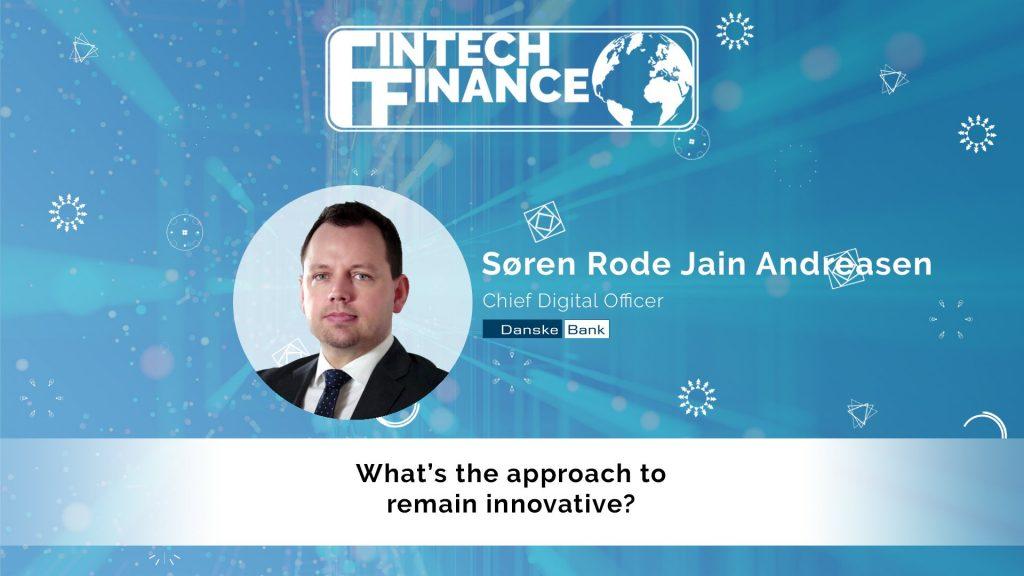 FINTECH FINANCE

Søren Rode Jain Andreasen

Chief Digital Officer

Danske Bank

What's the approach to remain innovative?